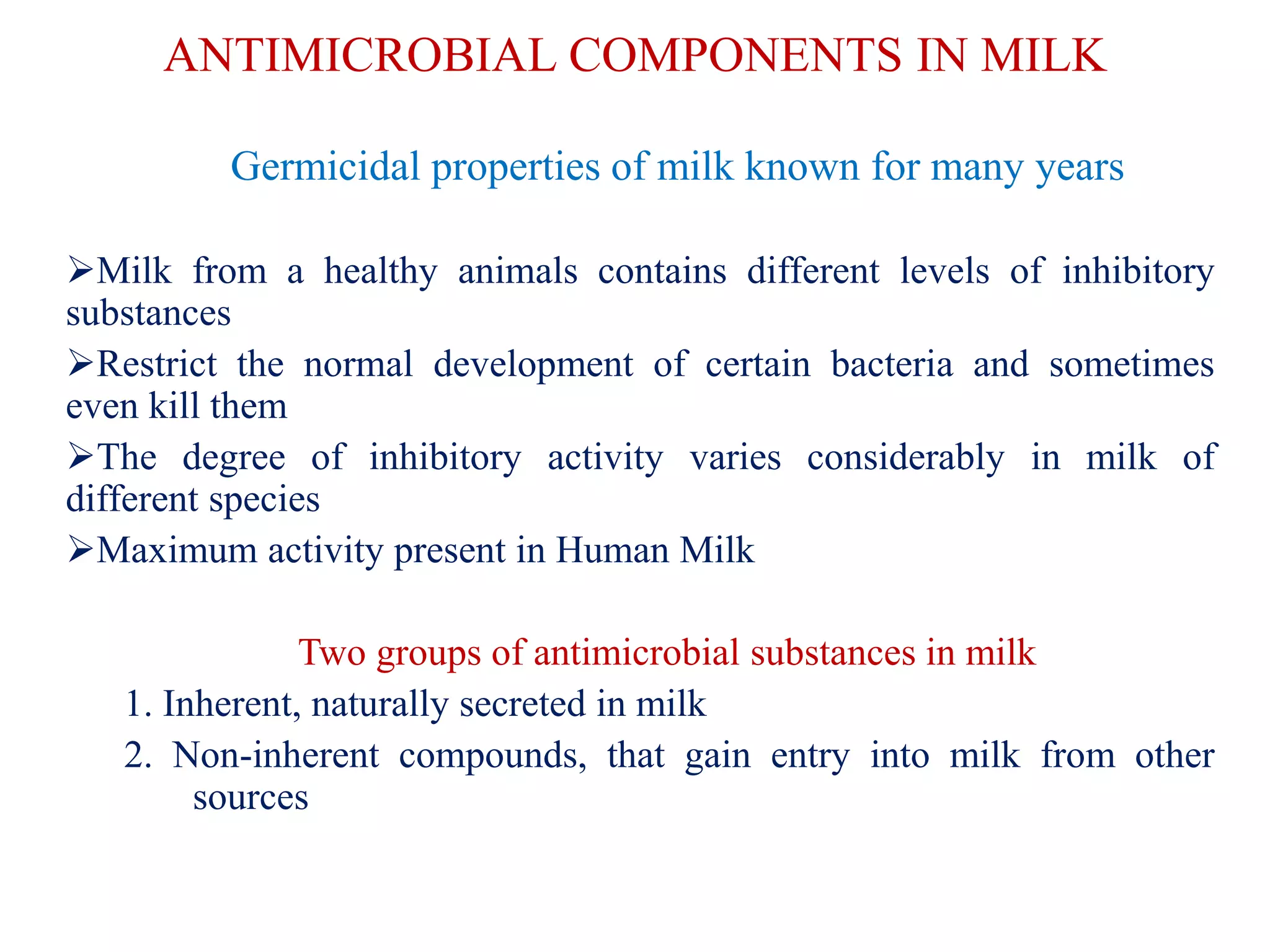 ANTIMICROBIAL COMPONENTS IN MILK

Germicidal properties of milk known for many years

➢Milk from a healthy animals contains different levels of inhibitory substances

➢Restrict the normal development of certain bacteria and sometimes even kill them

➢The degree of inhibitory activity varies considerably in milk of different species

➢Maximum activity present in Human Milk

Two groups of antimicrobial substances in milk

1. Inherent, naturally secreted in milk

2. Non-inherent compounds, that gain entry into milk from other sources